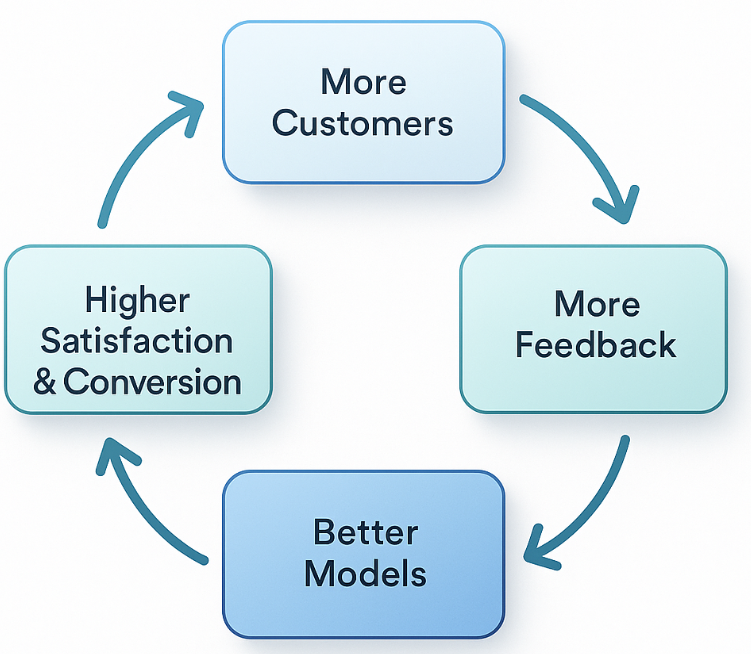 More Customers

More Feedback

Better Models

Higher Satisfaction & Conversion